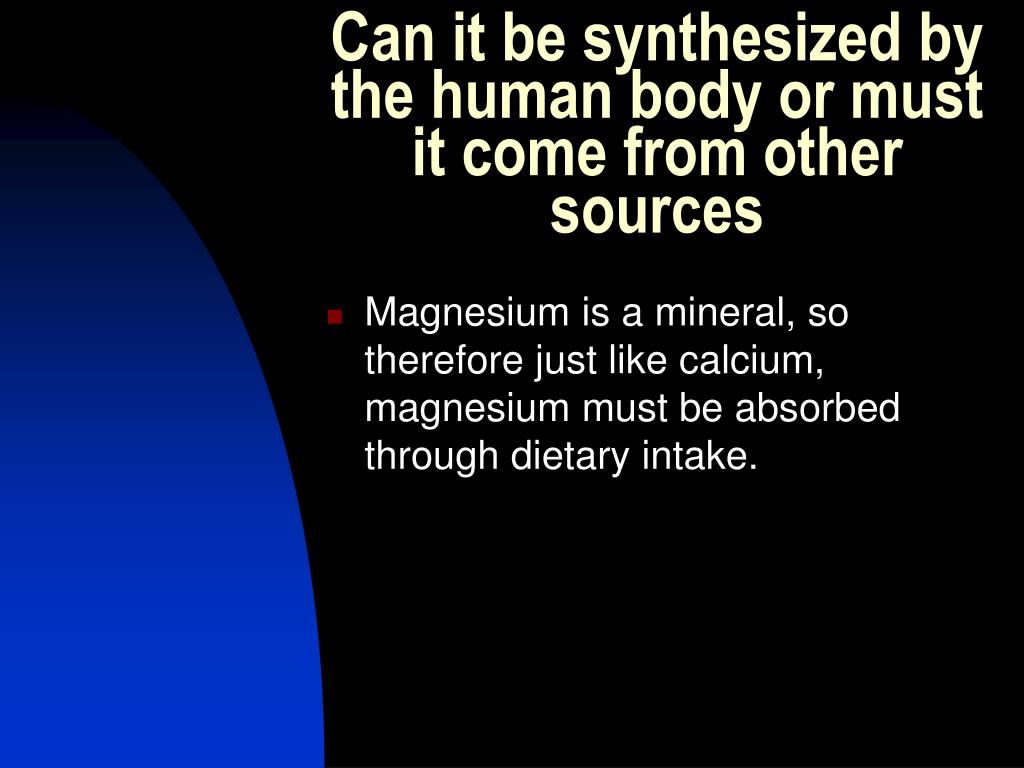 Can it be synthesized by the human body or must it come from other sources

Magnesium is a mineral, so therefore just like calcium, magnesium must be absorbed through dietary intake.